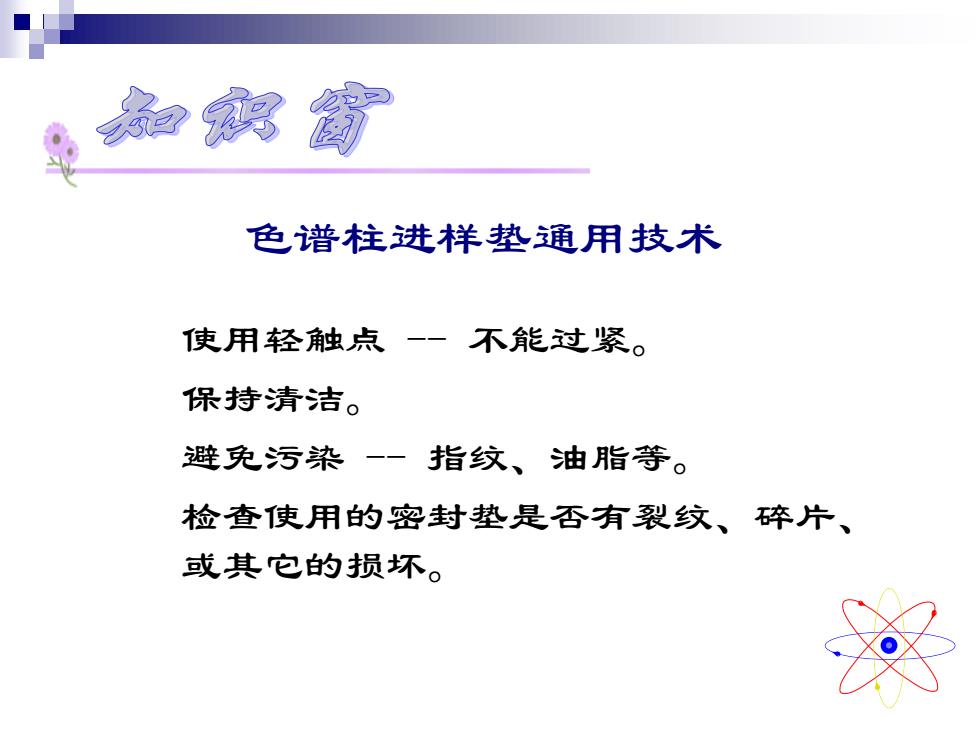 知识窗

色谱柱进样垫通用技术

使用轻触点 -- 不能过紧。

保持清洁。

避免污染 -- 指纹、油脂等。

检查使用的密封垫是否有裂纹、碎片、或其它的损坏。